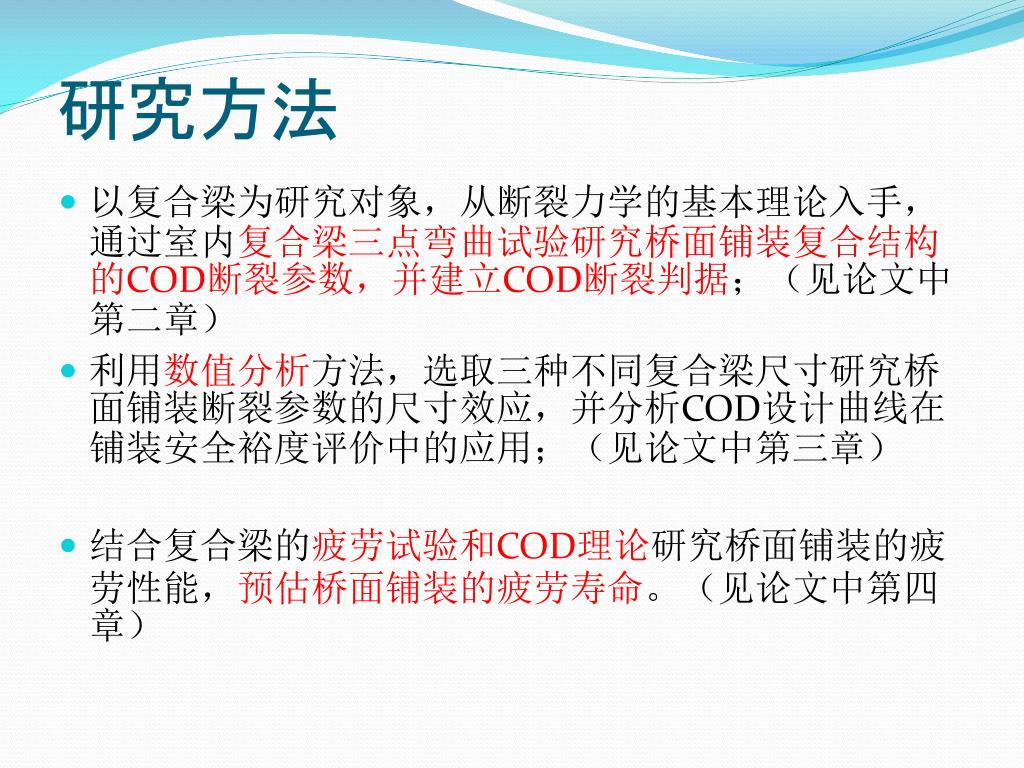 研究方法

以复合梁为研究对象，从断裂力学的基本理论入手，通过室内复合梁三点弯曲试验研究桥面铺装复合结构的COD断裂参数，并建立COD断裂判据；（见论文中第二章）

利用数值分析方法，选取三种不同复合梁尺寸研究桥面铺装断裂参数的尺寸效应，并分析COD设计曲线在铺装安全裕度评价中的应用；（见论文中第三章）

结合复合梁的疲劳试验和COD理论研究桥面铺装的疲劳性能，预估桥面铺装的疲劳寿命。（见论文中第四章）